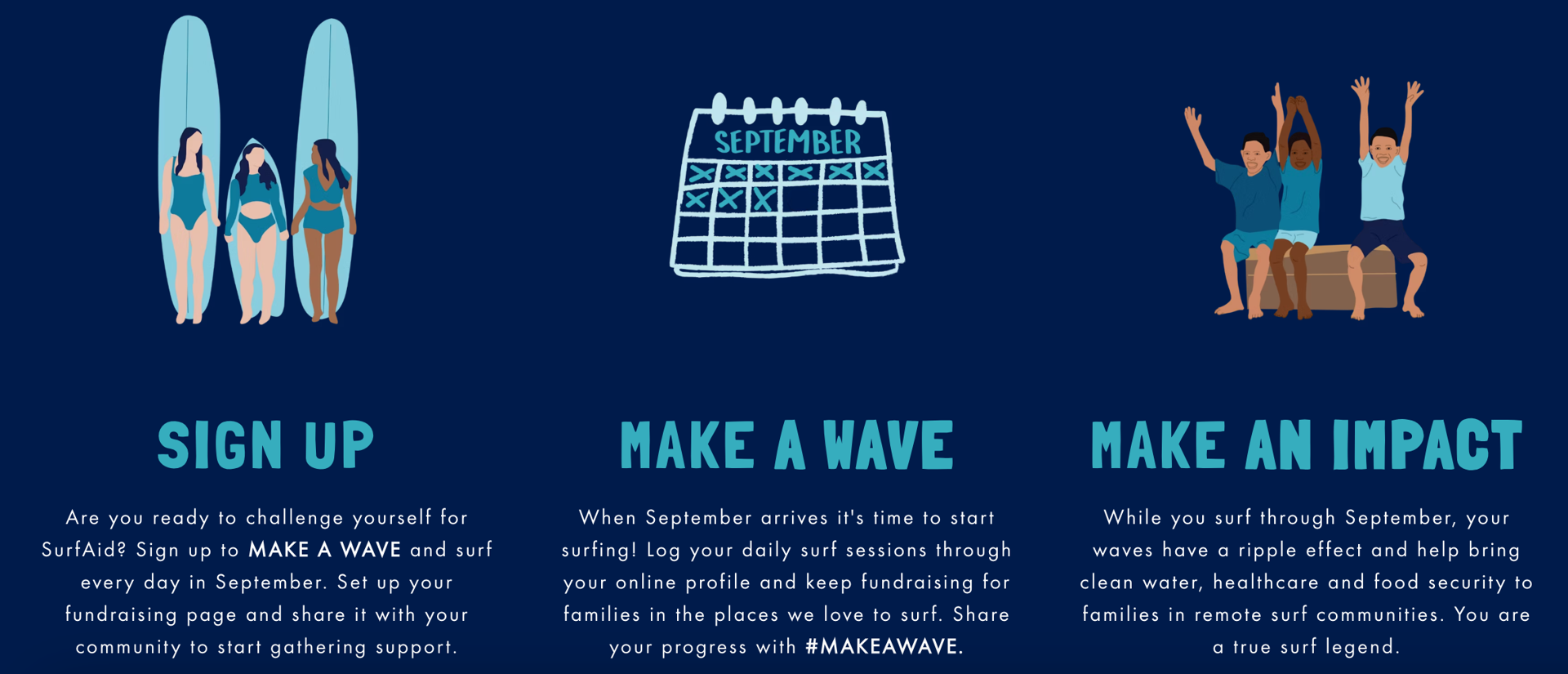 SIGN UP

Are you ready to challenge yourself for SurfAid? Sign up to MAKE A WAVE and surf every day in September. Set up your fundraising page and share it with your community to start gathering support.

SEPTEMBER

MAKE A WAVE

When September arrives it's time to start surfing! Log your daily surf sessions through your online profile and keep fundraising for families in the places we love to surf. Share your progress with #MAKEAWAVE.

MAKE AN IMPACT

While you surf through September, your waves have a ripple effect and help bring clean water, healthcare and food security to families in remote surf communities. You are a true surf legend.